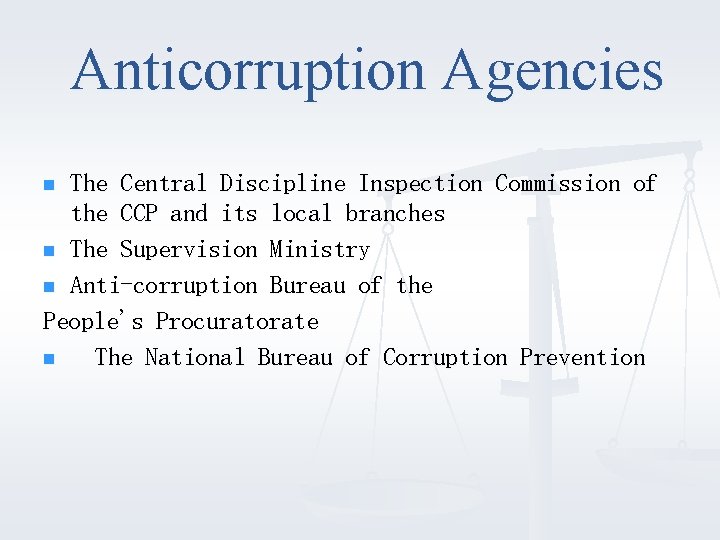 Anticorruption Agencies

- The Central Discipline Inspection Commission of the CCP and its local branches
- The Supervision Ministry
- Anti-corruption Bureau of the

People's Procuratorate

- The National Bureau of Corruption Prevention